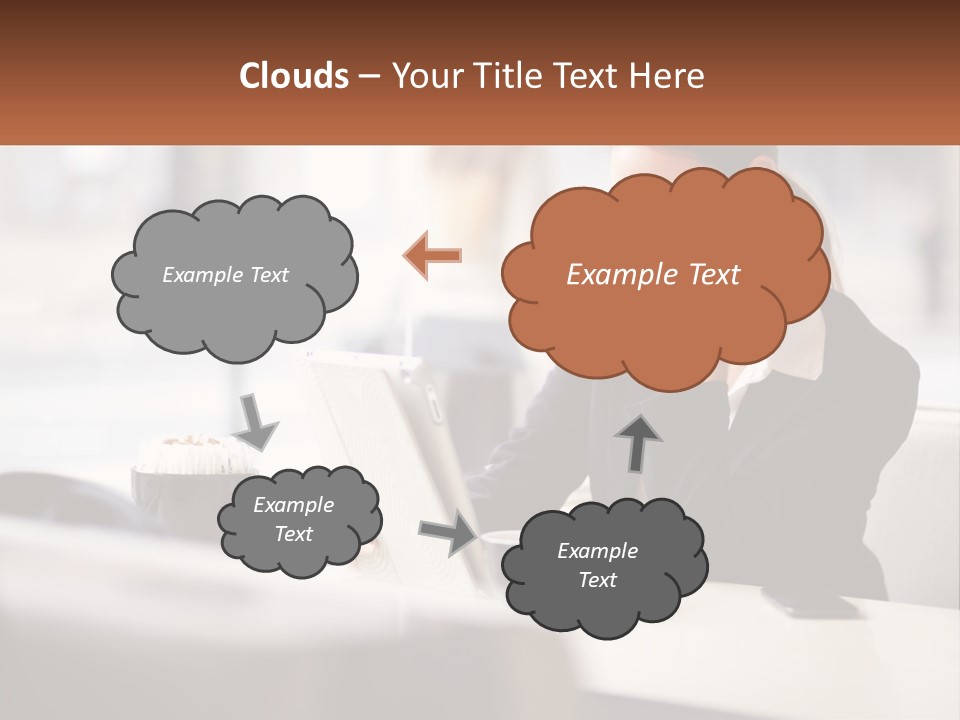 Clouds – Your Title Text Here

Example Text

Example Text

Example Text

Example Text